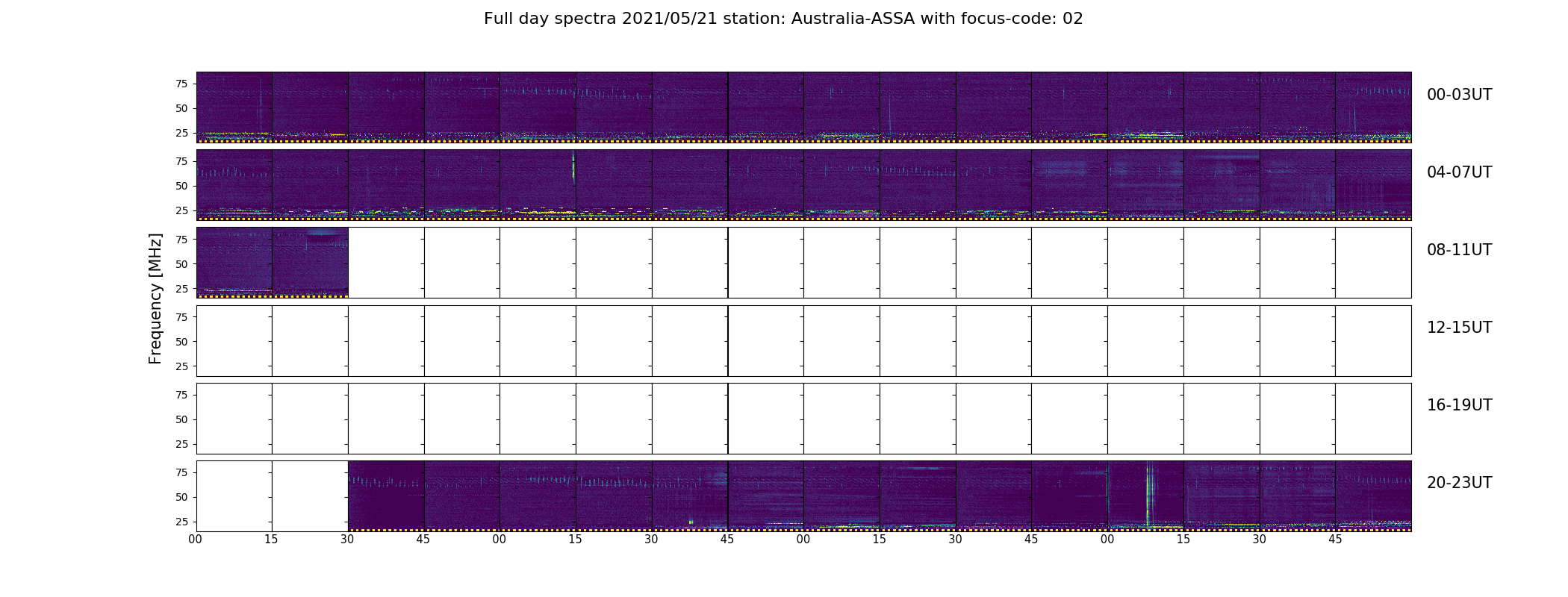 Full day spectra 2021/05/21 station: Australia-ASSA with focus-code: 02

Frequency [MHz]

75
50
25
00-03UT

75
50
25
04-07UT

75
50
25
08-11UT

75
50
25
12-15UT

75
50
25
16-19UT

75
50
25
20-23UT

00 15 30 45 00 15 30 45 00 15 30 45 00 15 30 45